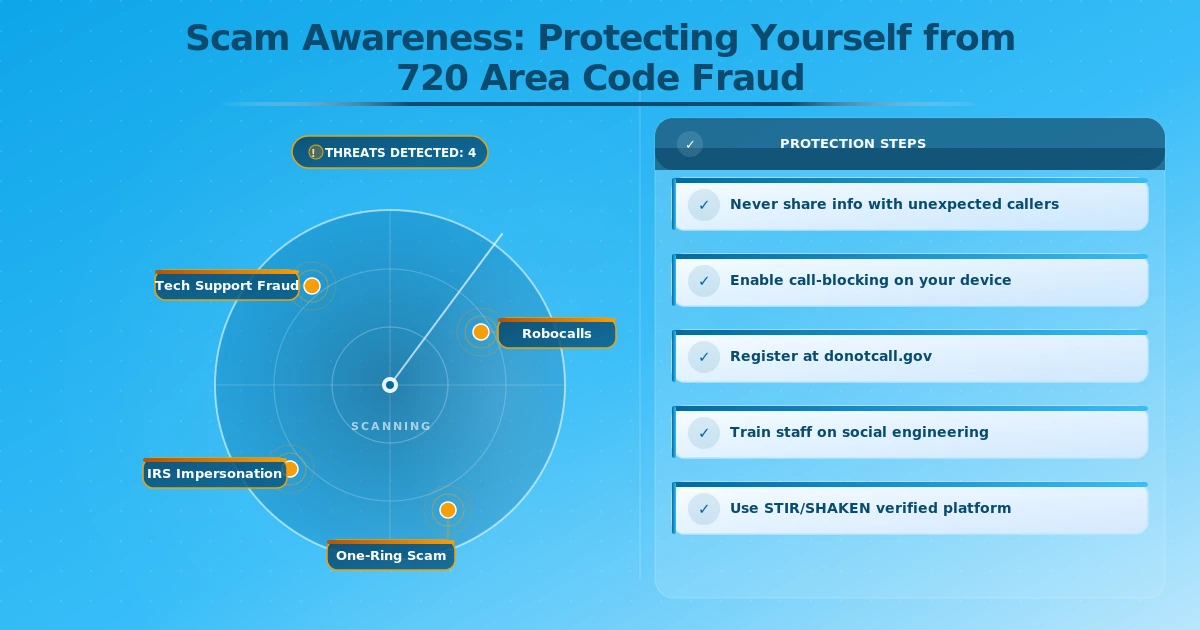 Scam Awareness: Protecting Yourself from 720 Area Code Fraud

! THREATS DETECTED: 4

Tech Support Fraud

Robocalls

SCANNING

IRS Impersonation

One-Ring Scam

✓ PROTECTION STEPS

✓ Never share info with unexpected callers

✓ Enable call-blocking on your device

✓ Register at donotcall.gov

✓ Train staff on social engineering

✓ Use STIR/SHAKEN verified platform